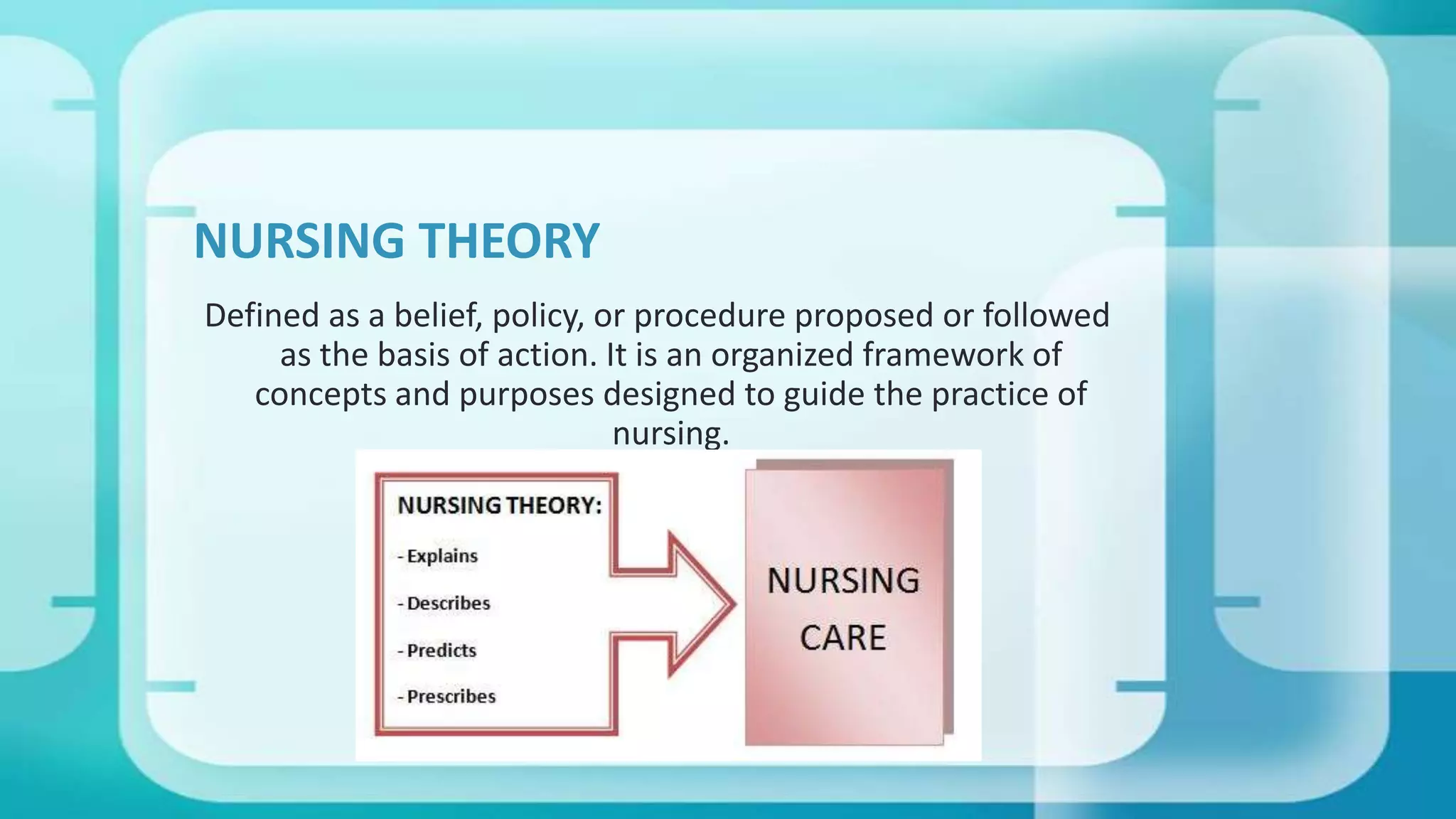 NURSING THEORY

Defined as a belief, policy, or procedure proposed or followed as the basis of action. It is an organized framework of concepts and purposes designed to guide the practice of nursing.

NURSING THEORY:

- Explains

- Describes

- Predicts

- Prescribes

NURSING CARE